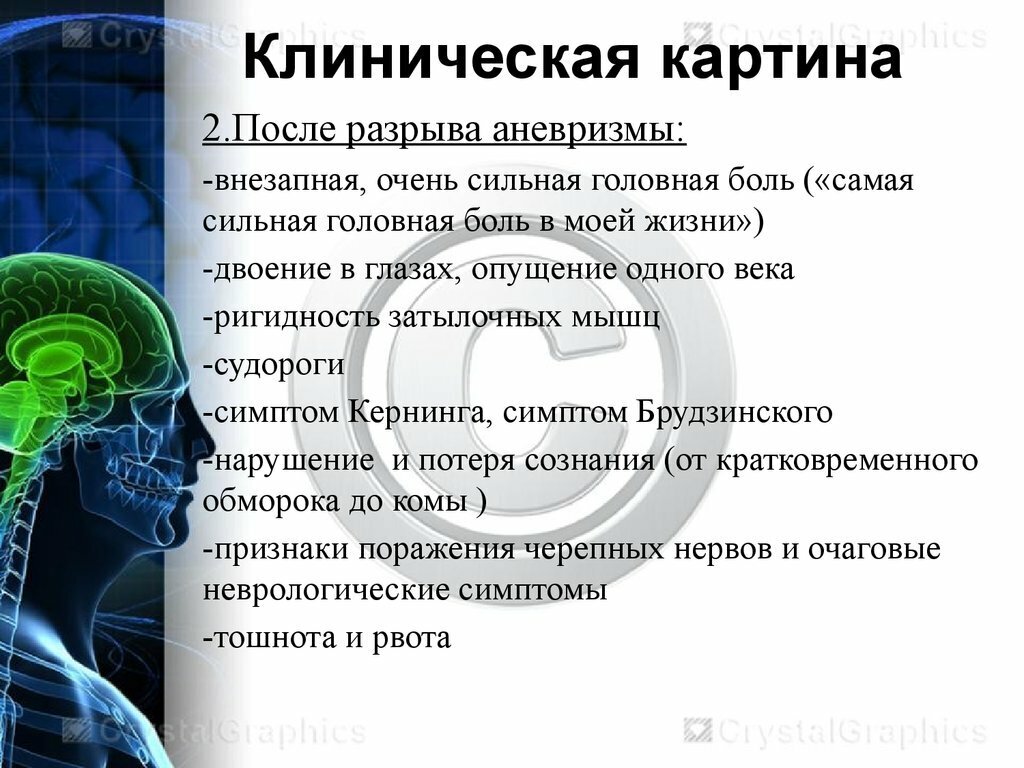 CrystalGraphics

CrystalGraphics

Клиническая картина

2.После разрыва аневризмы:

-внезапная, очень сильная головная боль («самая сильная головная боль в моей жизни»)

-двоение в глазах, опущение одного века

-ригидность затылочных мышц

-судороги

-симптом Кернинга, симптом Брудзинского

-нарушение и потеря сознания (от кратковременного обморока до комы )

-признаки поражения черепных нервов и очаговые неврологические симптомы

-тошнота и рвота

CrystalGraphics

CrystalGraphics